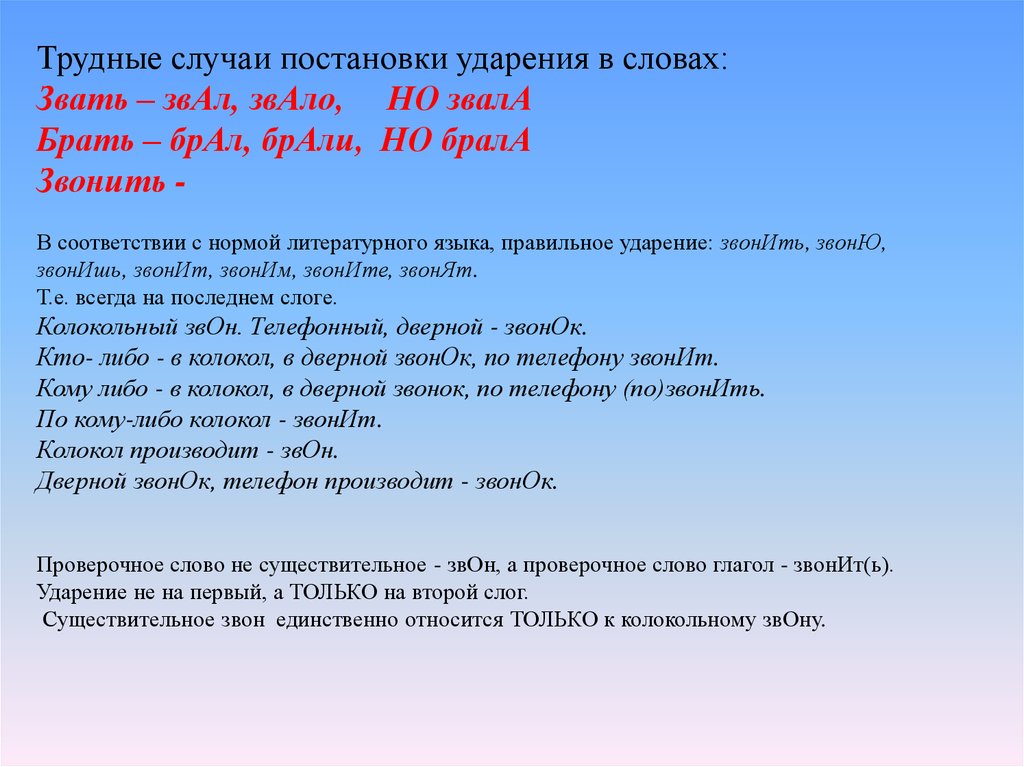 Трудные случаи постановки ударения в словах:
Звать – звАл, звАло,    НО звалА
Брать – брАл, брАли,  НО бралА
Звонить -

В соответствии с нормой литературного языка, правильное ударение: звонИть, звонЮ, звонИшь, звонИт, звонИм, звонИте, звонЯт.
Т.е. всегда на последнем слоге.
Колокольный звОн. Телефонный, дверной - звонОк.
Кто- либо - в колокол, в дверной звонОк, по телефону звонИт.
Кому либо - в колокол, в дверной звонок, по телефону (по)звонИть.
По кому-либо колокол - звонИт.
Колокол производит - звОн.
Дверной звонОк, телефон производит - звонОк.

Проверочное слово не существительное - звОн, а проверочное слово глагол - звонИт(ь).
Ударение не на первый, а ТОЛЬКО на второй слог.
Существительное звон единственно относится ТОЛЬКО к колокольному звОну.